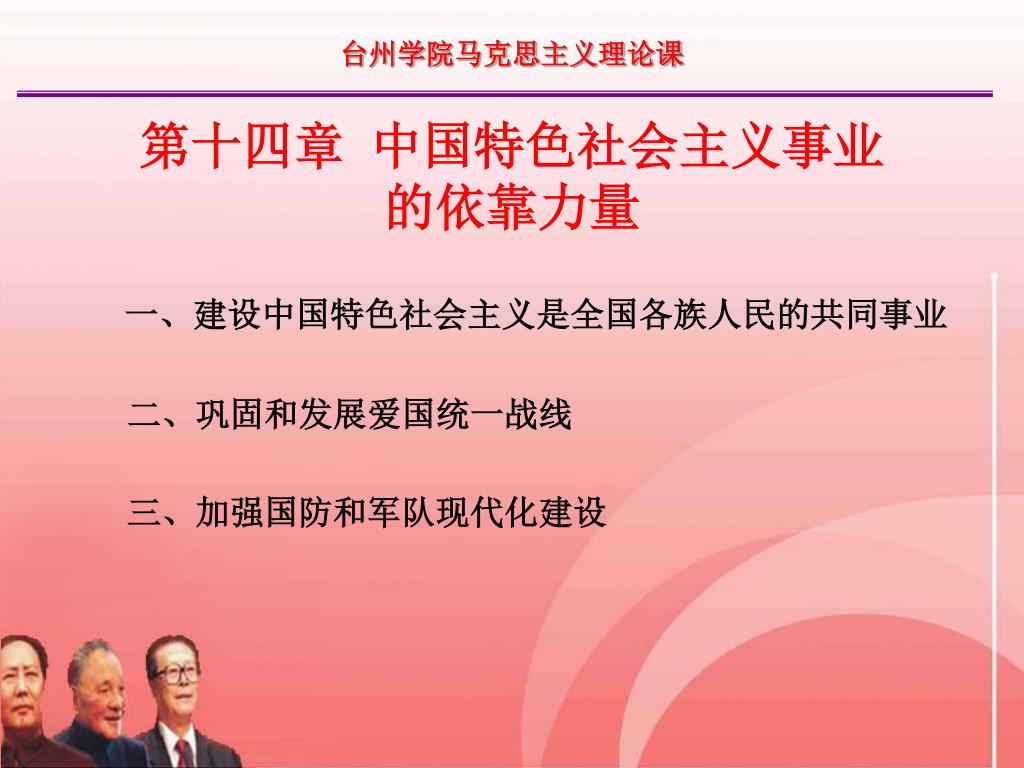 台州学院马克思主义理论课

第十四章 中国特色社会主义事业的依靠力量

一、建设中国特色社会主义是全国各族人民的共同事业

二、巩固和发展爱国统一战线

三、加强国防和军队现代化建设